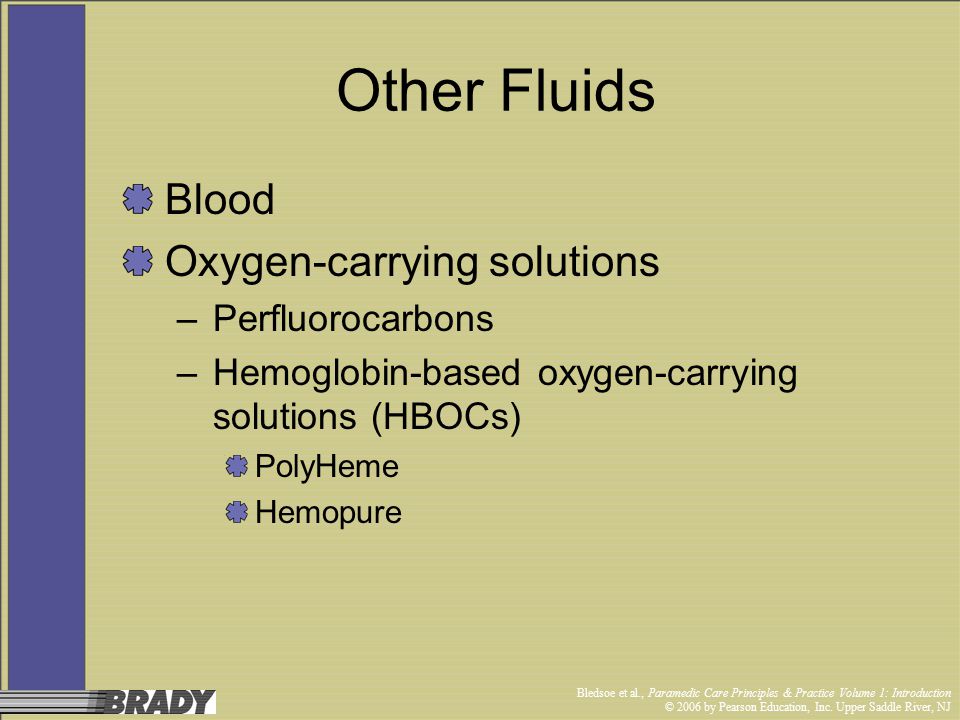 Other Fluids

Blood

Oxygen-carrying solutions

– Perfluorocarbons

– Hemoglobin-based oxygen-carrying solutions (HBOCs)

PolyHeme

Hemopure

BRADY

Bledsoe et al., Paramedic Care Principles & Practice Volume 1: Introduction
© 2006 by Pearson Education, Inc. Upper Saddle River, NJ